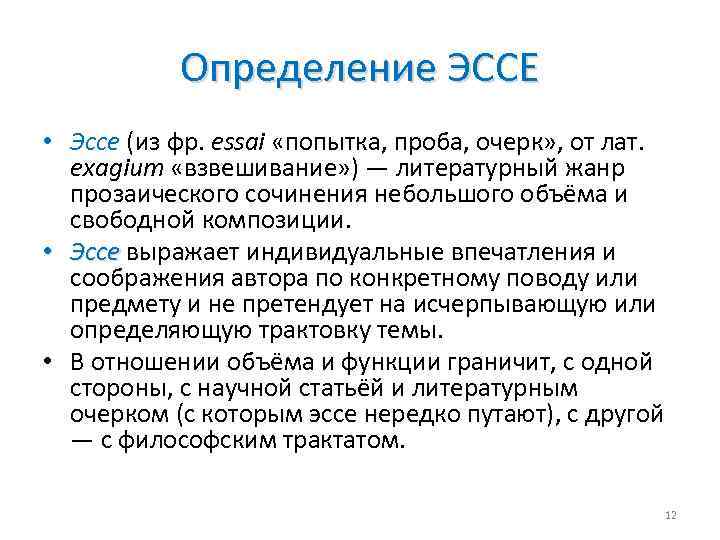 Определение ЭССЕ

• Эссе (из фр. essai «попытка, проба, очерк», от лат. exagium «взвешивание») — литературный жанр прозаического сочинения небольшого объёма и свободной композиции.

• Эссе выражает индивидуальные впечатления и соображения автора по конкретному поводу или предмету и не претендует на исчерпывающую или определяющую трактовку темы.

• В отношении объёма и функции граничит, с одной стороны, с научной статьёй и литературным очерком (с которым эссе нередко путают), с другой — с философским трактатом.

12